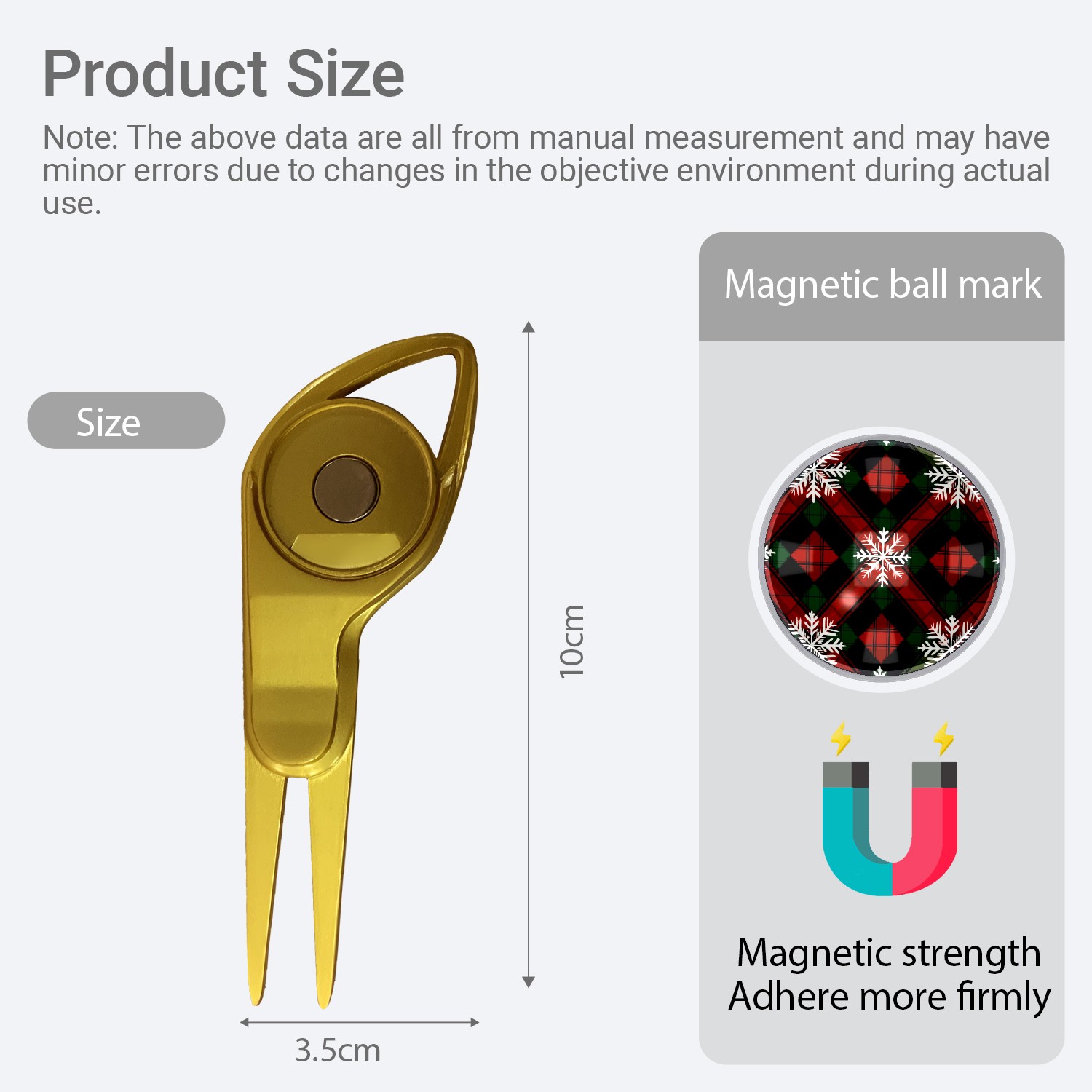 Product Size

Note: The above data are all from manual measurement and may have minor errors due to changes in the objective environment during actual use.

Size

10cm

3.5cm

Magnetic ball mark

Magnetic strength
Adhere more firmly